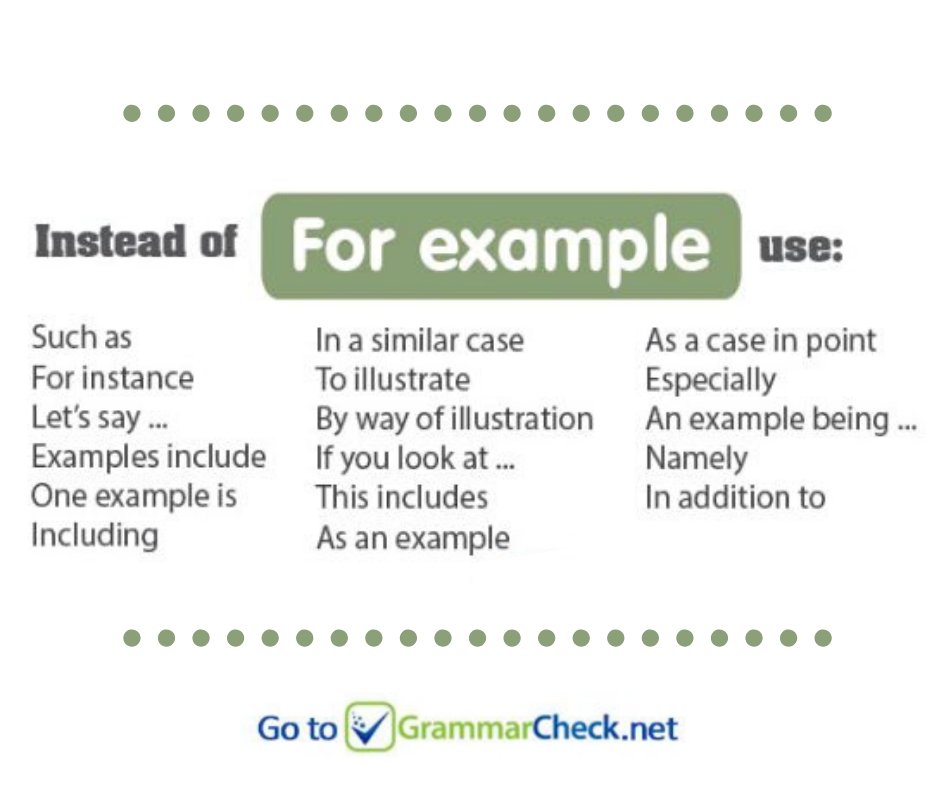 Instead of For example use:

Such as
For instance
Let's say ...
Examples include
One example is
Including

In a similar case
To illustrate
By way of illustration
If you look at ...
This includes
As an example

As a case in point
Especially
An example being ...
Namely
In addition to

Go to GrammarCheck.net